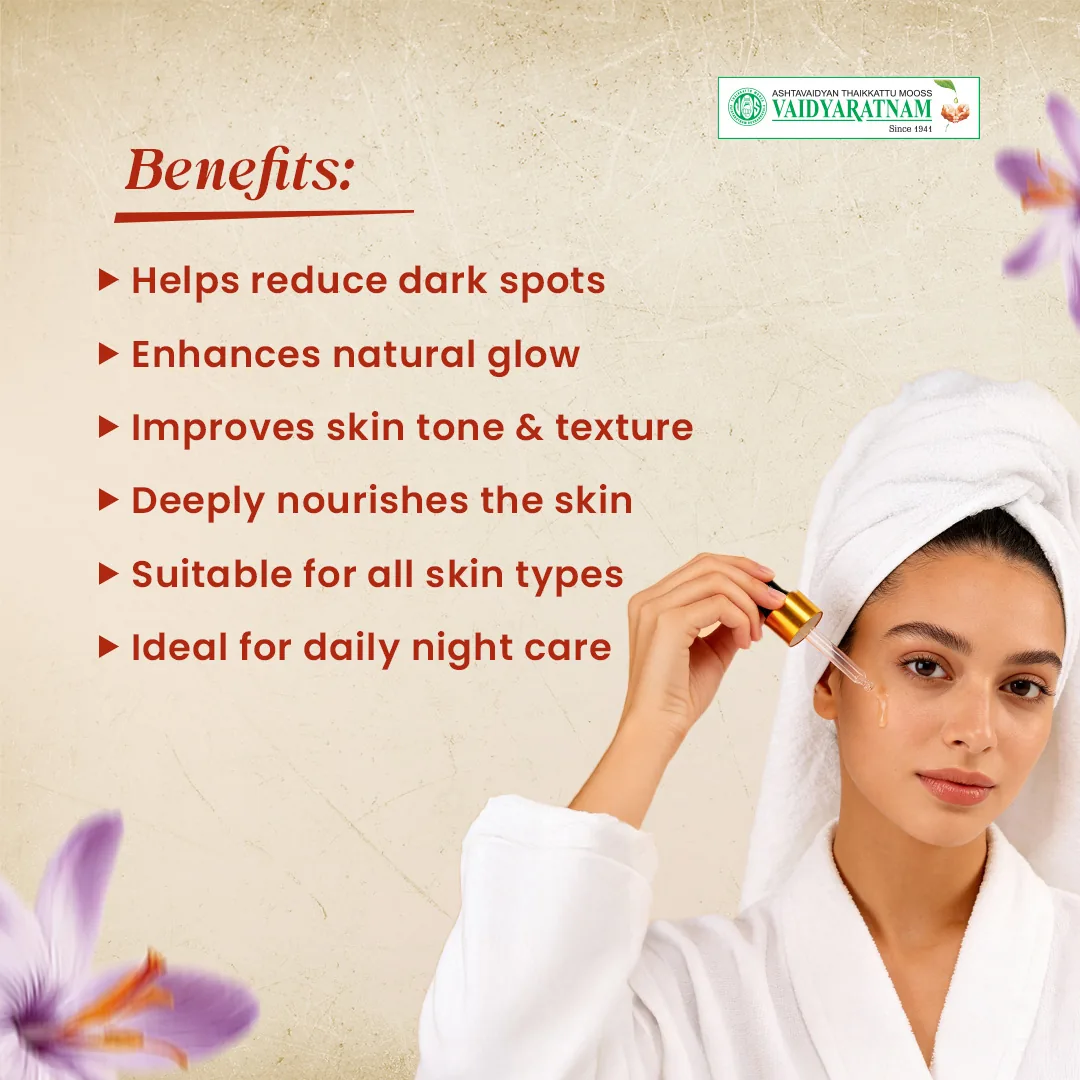 ASHTAVAIDYAN THAIKKATTU MOOSS
VAIDYARATNAM
Since 1941

Benefits:

▶ Helps reduce dark spots
▶ Enhances natural glow
▶ Improves skin tone & texture
▶ Deeply nourishes the skin
▶ Suitable for all skin types
▶ Ideal for daily night care